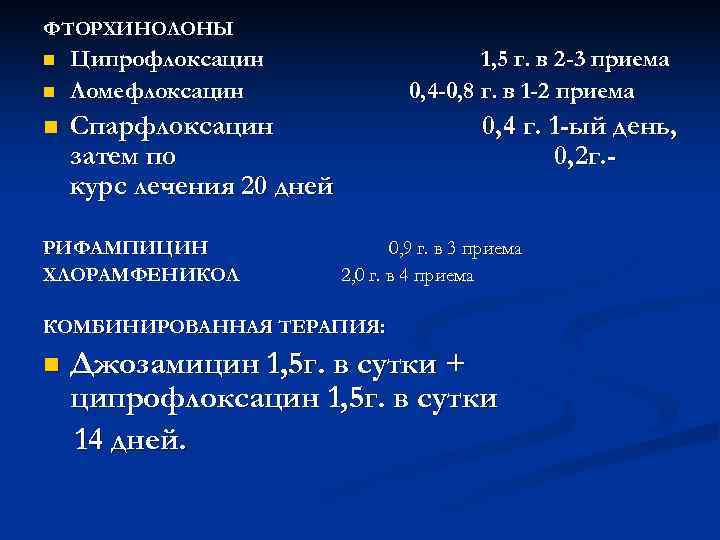 ФТОРХИНОЛОНЫ

Ципрофлоксацин 1,5 г. в 2-3 приема
Ломефлоксацин 0,4-0,8 г. в 1-2 приема
Спарфлоксацин 0,4 г. 1-ый день, затем по 0,2г.- курс лечения 20 дней

РИФАМПИЦИН 0,9 г. в 3 приема
ХЛОРАМФЕНИКОЛ 2,0 г. в 4 приема

КОМБИНИРОВАННАЯ ТЕРАПИЯ:

Джозамицин 1,5г. в сутки + ципрофлоксацин 1,5г. в сутки 14 дней.